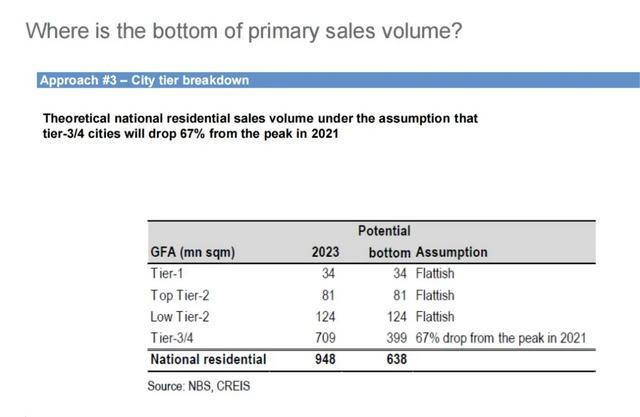 Where is the bottom of primary sales volume?

Approach #3 – City tier breakdown

Theoretical national residential sales volume under the assumption that tier-3/4 cities will drop 67% from the peak in 2021

| GFA (mn sqm) | 2023 | Potential bottom | Assumption |
|---|---|---|---|
| Tier-1 | 34 | 34 | Flattish |
| Top Tier-2 | 81 | 81 | Flattish |
| Low Tier-2 | 124 | 124 | Flattish |
| Tier-3/4 | 709 | 399 | 67% drop from the peak in 2021 |
| National residential | 948 | 638 | |

Source: NBS, CREIS